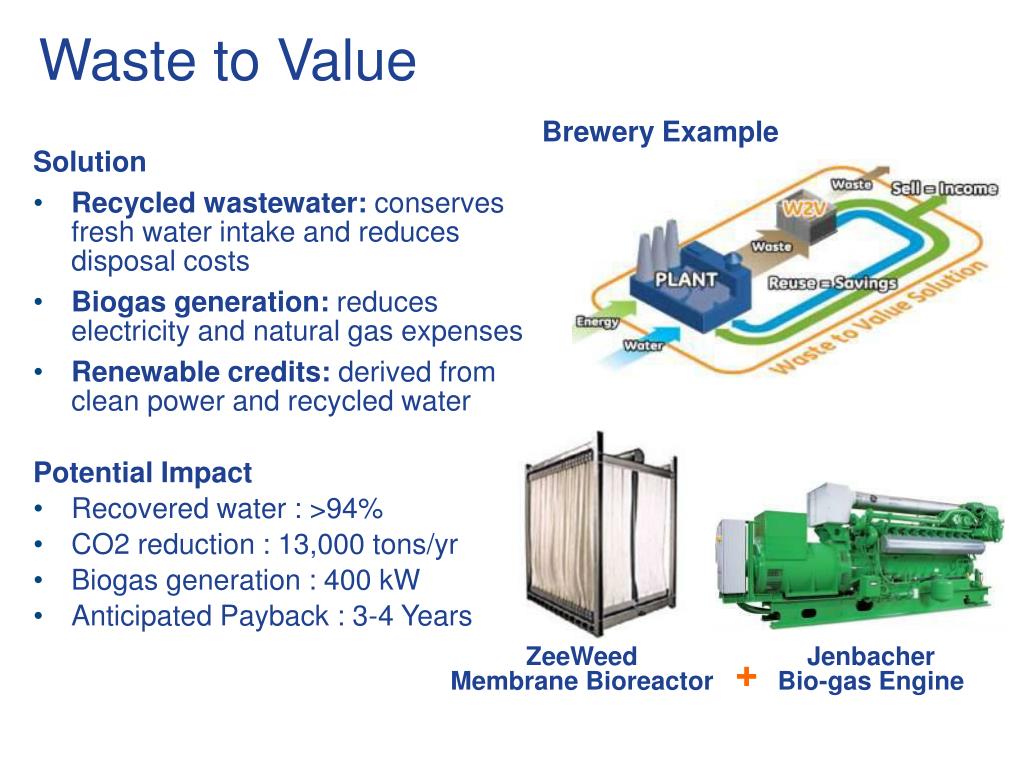 Waste to Value

Solution

• **Recycled wastewater:** conserves fresh water intake and reduces disposal costs
• **Biogas generation:** reduces electricity and natural gas expenses
• **Renewable credits:** derived from clean power and recycled water

Potential Impact

• Recovered water : >94%
• CO2 reduction : 13,000 tons/yr
• Biogas generation : 400 kW
• Anticipated Payback : 3-4 Years

Brewery Example

Waste
Sell = Income
W2V
Waste
PLANT
Reuse = Savings
Energy
Water
Waste to Value Solution

ZeeWeed Membrane Bioreactor + Jenbacher Bio-gas Engine